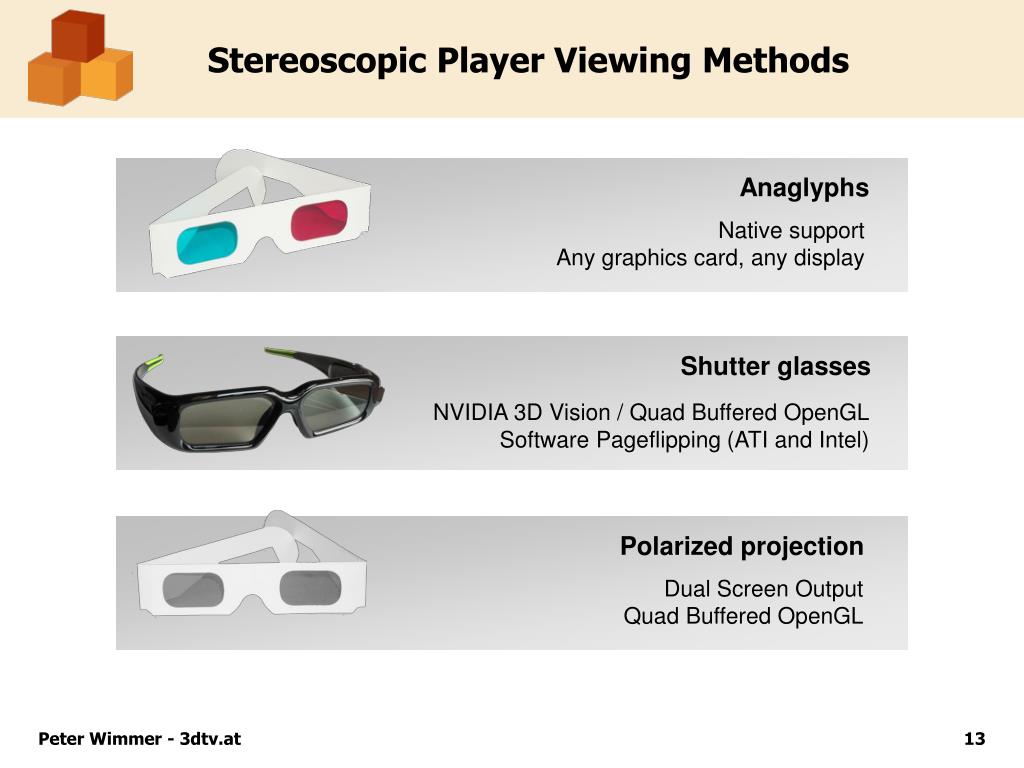 Stereoscopic Player Viewing Methods

Anaglyphs

Native support
Any graphics card, any display

Shutter glasses

NVIDIA 3D Vision / Quad Buffered OpenGL
Software Pageflipping (ATI and Intel)

Polarized projection

Dual Screen Output
Quad Buffered OpenGL

Peter Wimmer - 3dtv.at

13